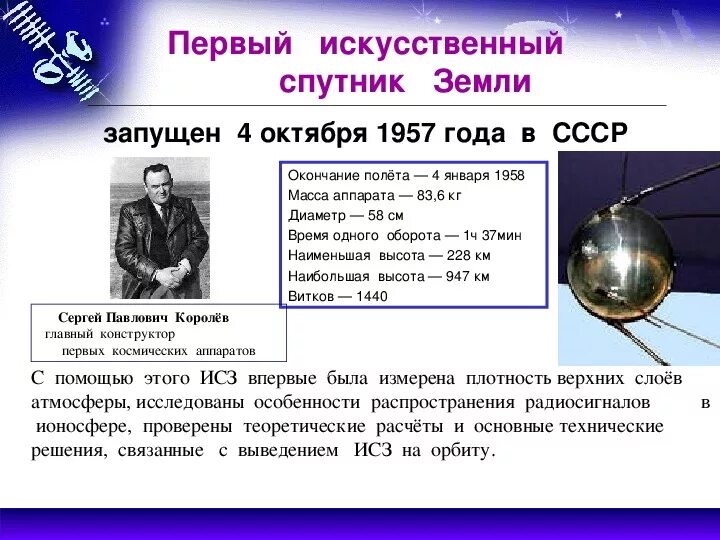 Первый искусственный спутник Земли

запущен 4 октября 1957 года в СССР

Окончание полёта — 4 января 1958
Масса аппарата — 83,6 кг
Диаметр — 58 см
Время одного оборота — 1ч 37мин
Наименьшая высота — 228 км
Наибольшая высота — 947 км
Витков — 1440

Сергей Павлович Королёв
главный конструктор
первых космических аппаратов

С помощью этого ИСЗ впервые была измерена плотность верхних слоёв атмосферы, исследованы особенности распространения радиосигналов в ионосфере, проверены теоретические расчёты и основные технические решения, связанные с выведением ИСЗ на орбиту.